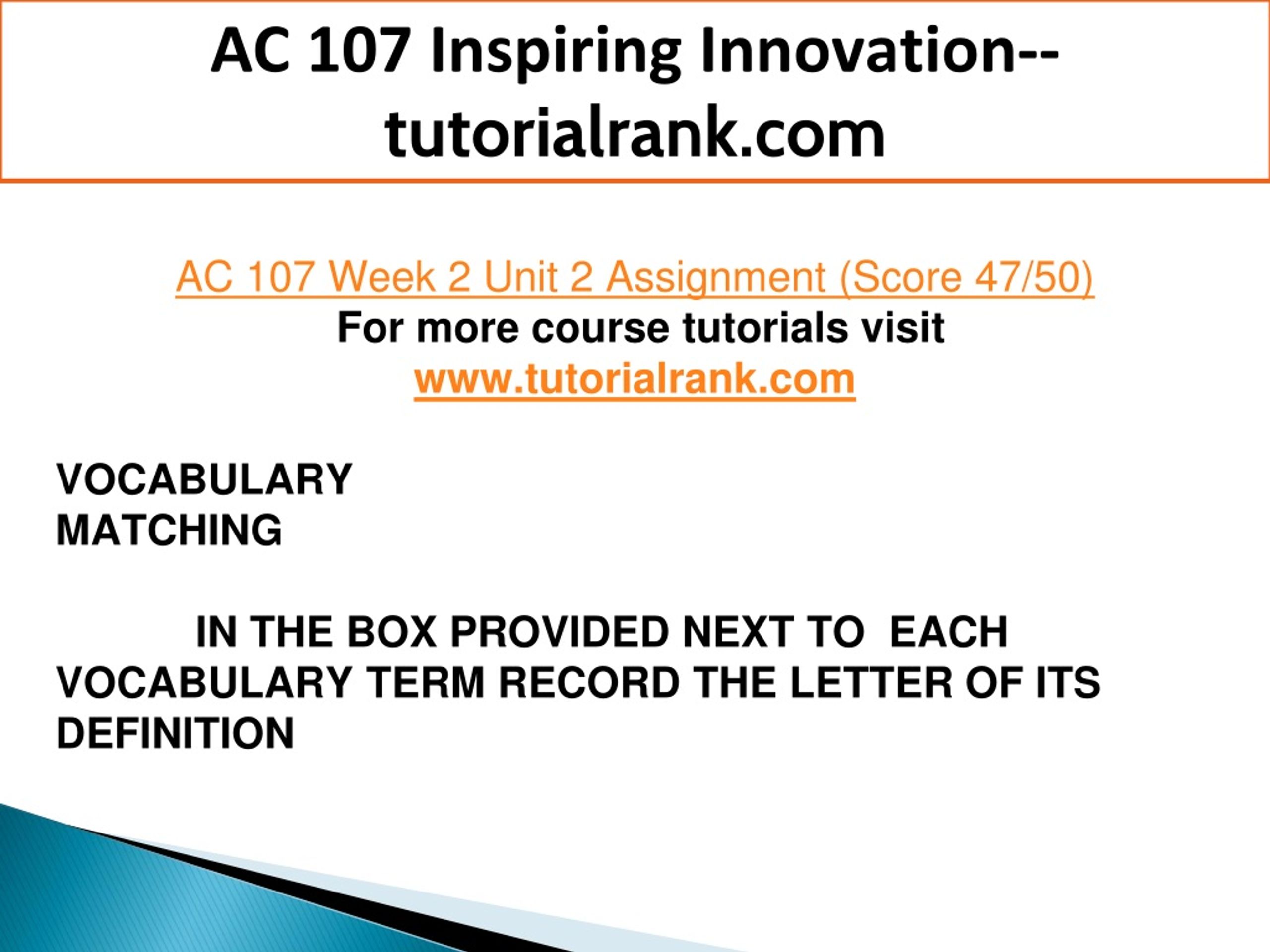 AC 107 Inspiring Innovation--tutorialrank.com

AC 107 Week 2 Unit 2 Assignment (Score 47/50)
For more course tutorials visit
www.tutorialrank.com

VOCABULARY
MATCHING

IN THE BOX PROVIDED NEXT TO EACH VOCABULARY TERM RECORD THE LETTER OF ITS DEFINITION